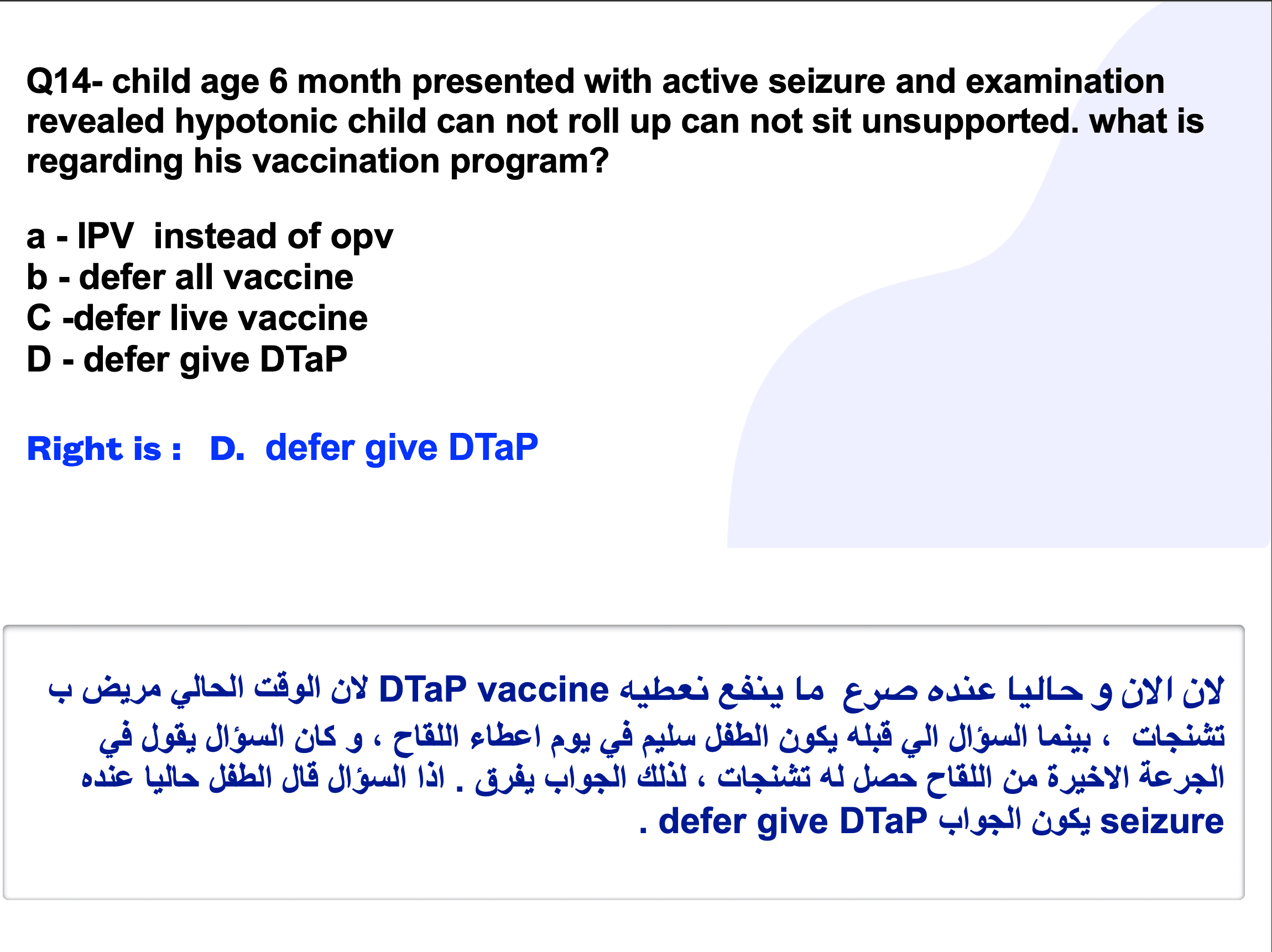 Q14- child age 6 month presented with active seizure and examination revealed hypotonic child can not roll up can not sit unsupported. what is regarding his vaccination program?

a - IPV instead of opv
b - defer all vaccine
C -defer live vaccine
D - defer give DTaP

Right is : D. defer give DTaP

لان الان و حاليا عنده صرع ما ينفع نعطيه DTaP vaccine لان الوقت الحالي مريض ب تشنجات ، بينما السؤال الي قبله يكون الطفل سليم في يوم اعطاء اللقاح ، و كان السؤال يقول في الجرعة الاخيرة من اللقاح حصل له تشنجات ، لذلك الجواب يفرق . اذا السؤال قال الطفل حاليا عنده seizure يكون الجواب defer give DTaP .